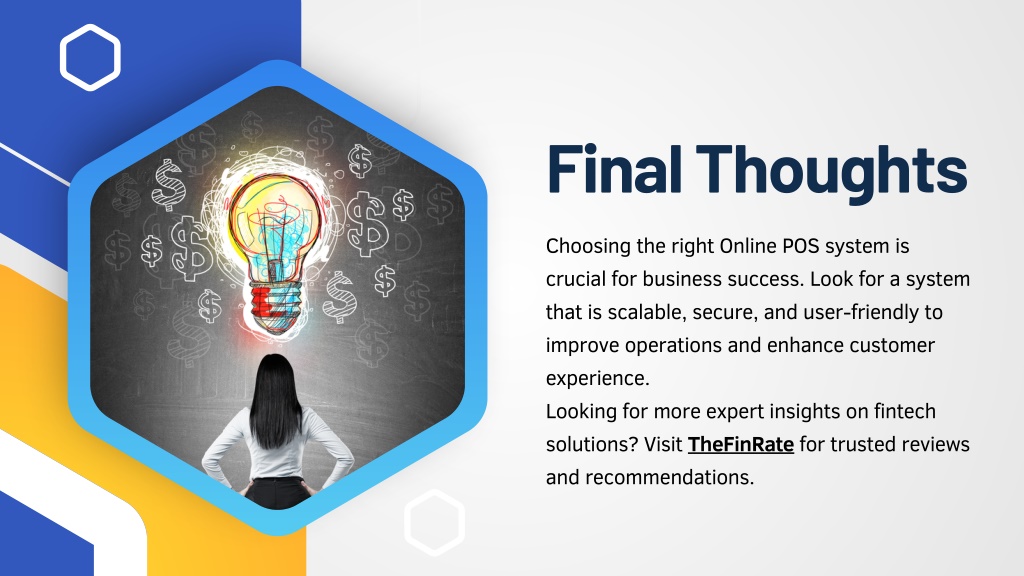 Final Thoughts

Choosing the right Online POS system is crucial for business success. Look for a system that is scalable, secure, and user-friendly to improve operations and enhance customer experience.
Looking for more expert insights on fintech solutions? Visit TheFinRate for trusted reviews and recommendations.